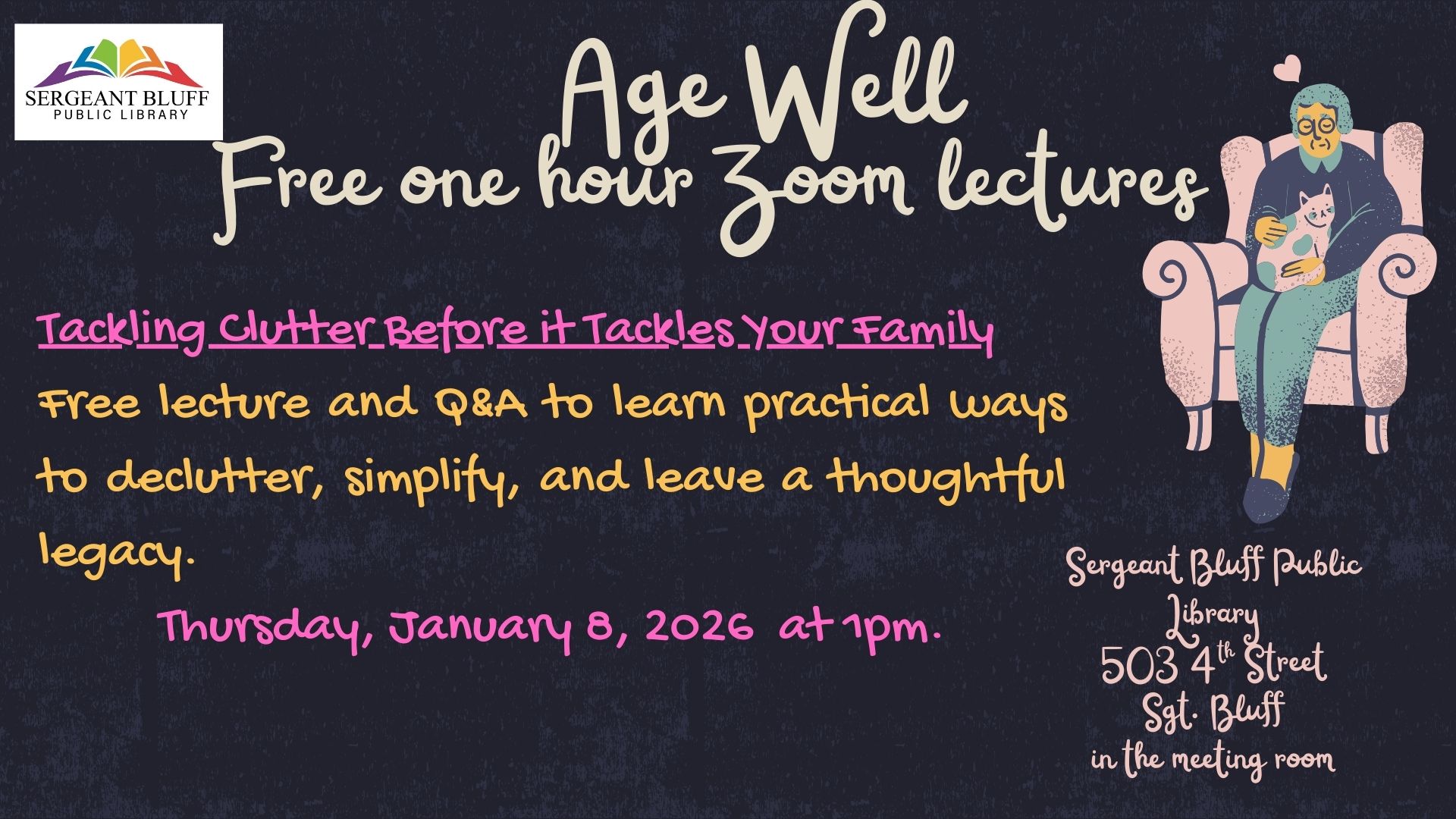 SERGEANT BLUFF
PUBLIC LIBRARY

Age Well
Free one hour Zoom lectures

Tackling Clutter Before it Tackles Your Family
Free lecture and Q&A to learn practical ways to declutter, simplify, and leave a thoughtful legacy.

Thursday, January 8, 2026 at 1pm.

Sergeant Bluff Public Library
503 4$^{th}$ Street
Sgt. Bluff
in the meeting room